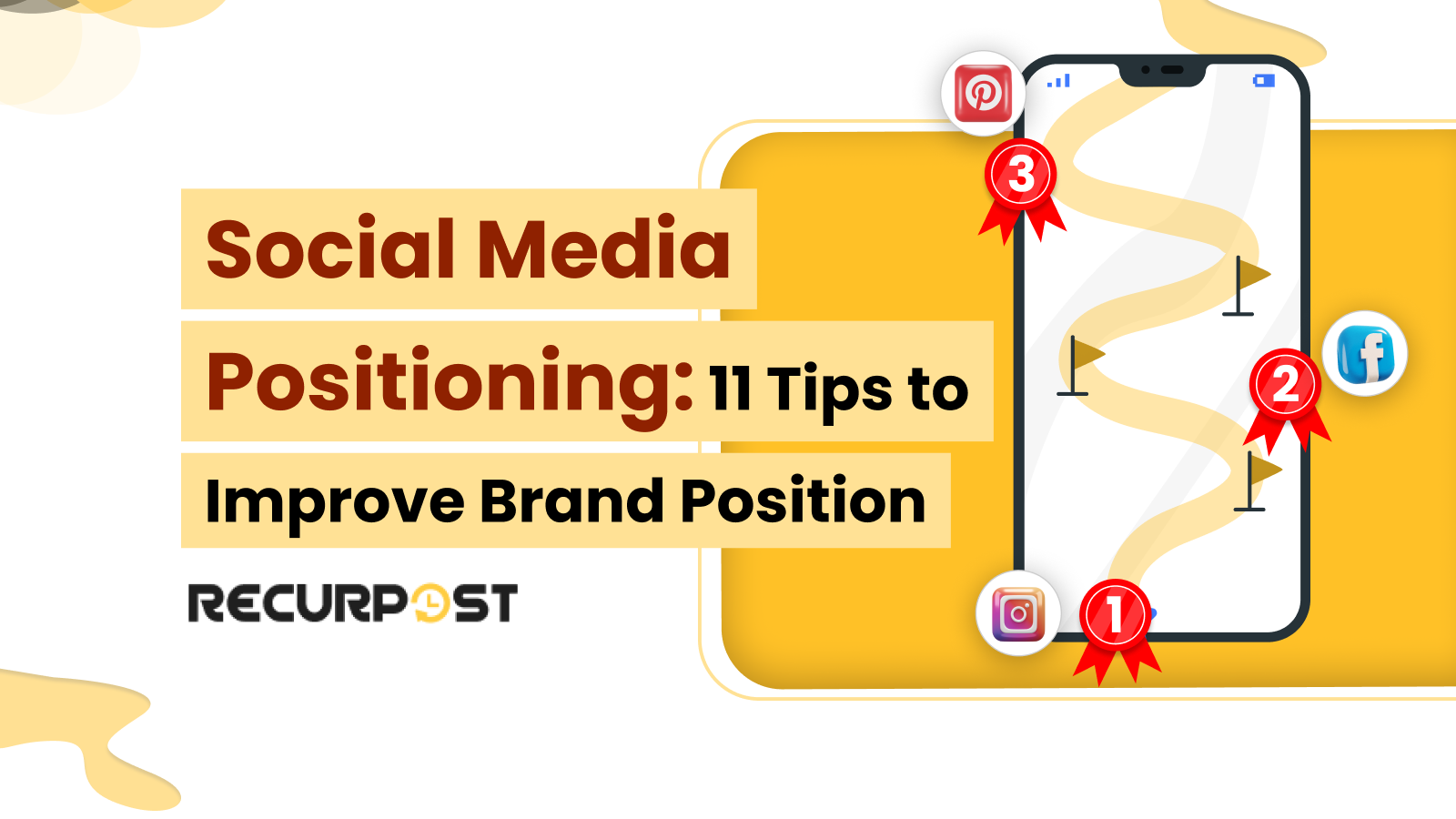 Social Media Positioning: 11 Tips to Improve Brand Position

RECURPOST

3

2

1